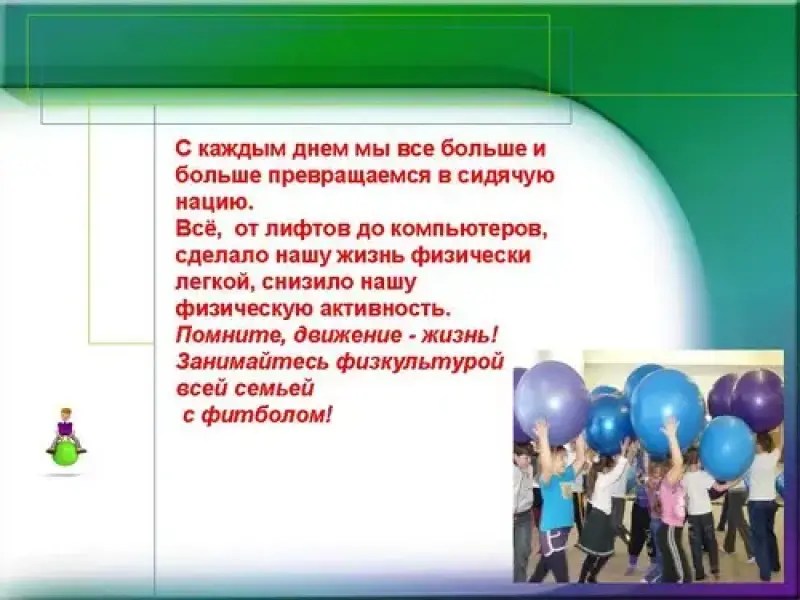 С каждым днем мы все больше и больше превращаемся в сидячую нацию.
Всё,  от лифтов до компьютеров, сделало нашу жизнь физически легкой, снизило нашу физическую активность.
Помните, движение - жизнь!
Занимайтесь физкультурой всей семьей
 с фитболом!